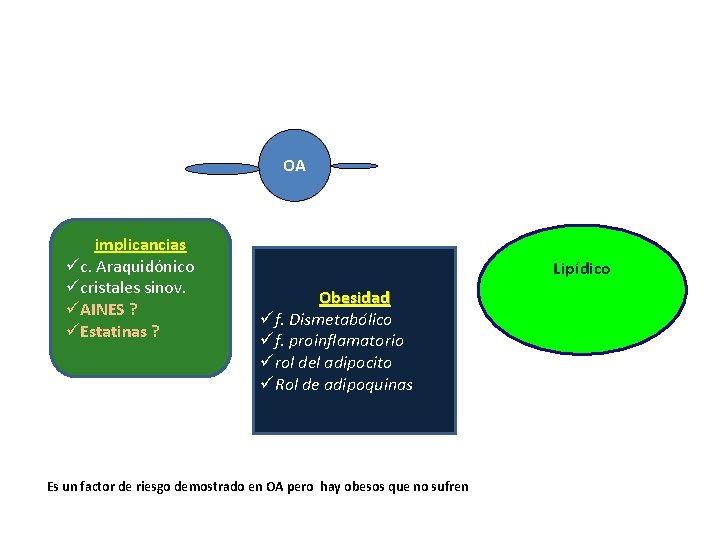 OA

implicancias
✓c. Araquidónico
✓cristales sinov.
✓AINES ?
✓Estatinas ?

Obesidad
✓f. Dismetabólico
✓f. proinflamatorio
✓rol del adipocito
✓Rol de adipoquinas

Lipídico

Es un factor de riesgo demostrado en OA pero hay obesos que no sufren